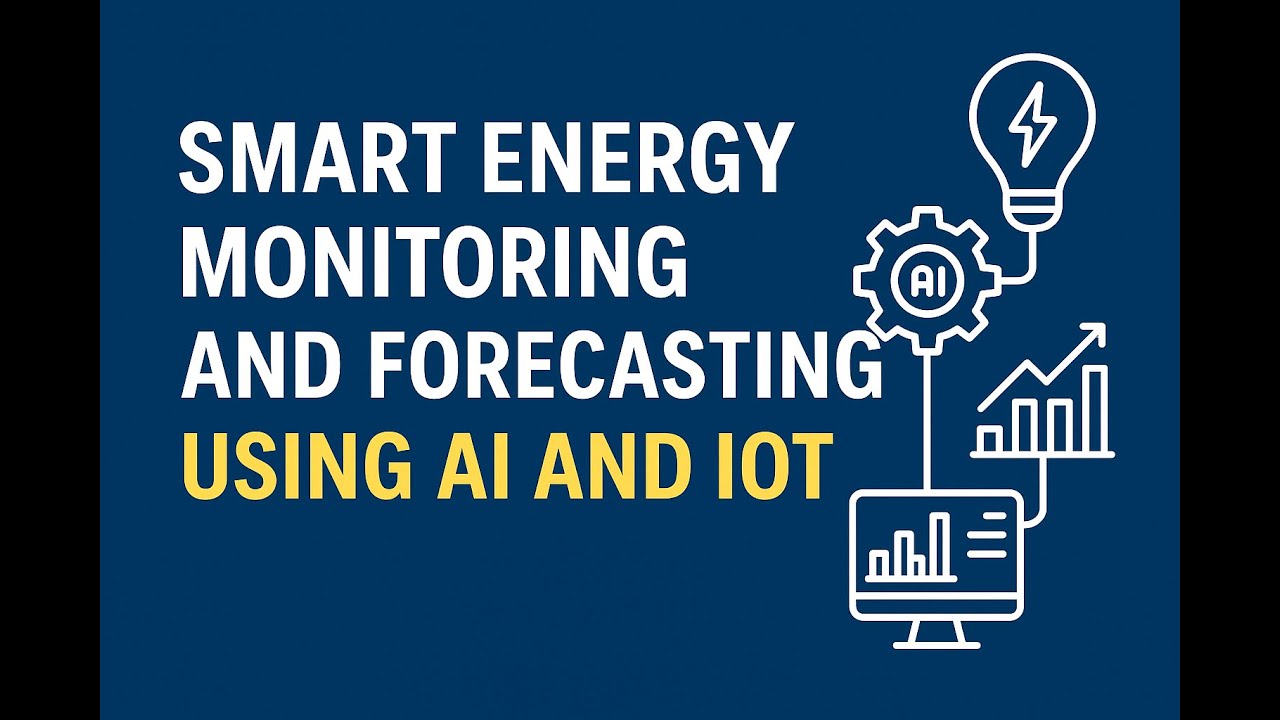 SMART ENERGY MONITORING AND FORECASTING USING AI AND IOT

AI